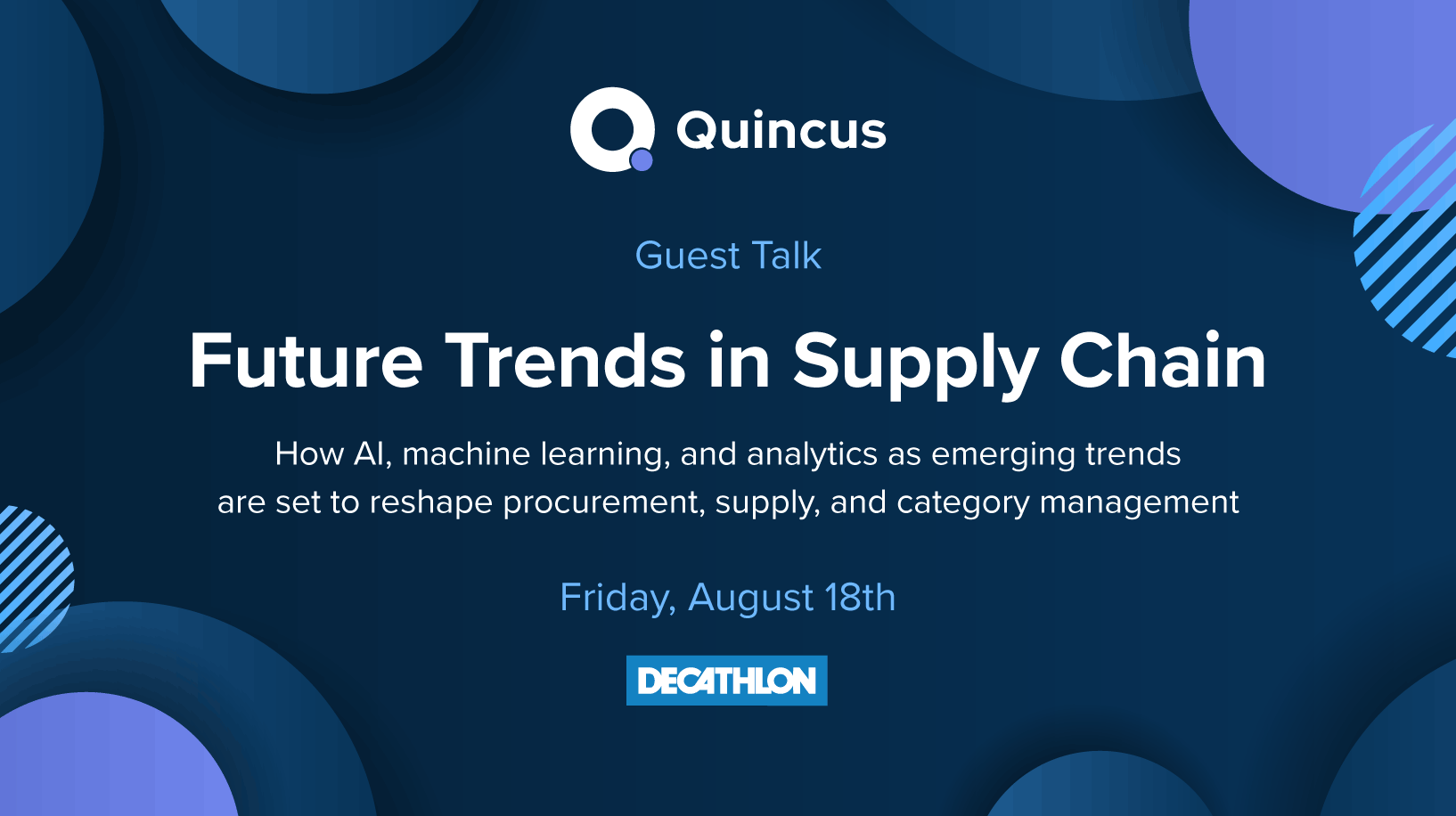 Quincus

Guest Talk

Future Trends in Supply Chain

How AI, machine learning, and analytics as emerging trends are set to reshape procurement, supply, and category management

Friday, August 18th

DECATHLON